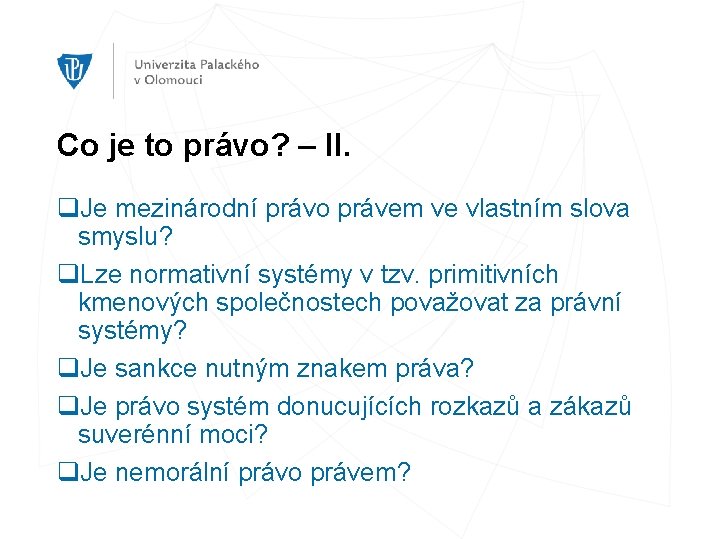 Univerzita Palackého v Olomouci

Co je to právo? – II.

❑Je mezinárodní právo právem ve vlastním slova smyslu?

❑Lze normativní systémy v tzv. primitivních kmenových společnostech považovat za právní systémy?

❑Je sankce nutným znakem práva?

❑Je právo systém donucujících rozkazů a zákazů suverénní moci?

❑Je nemorální právo právem?